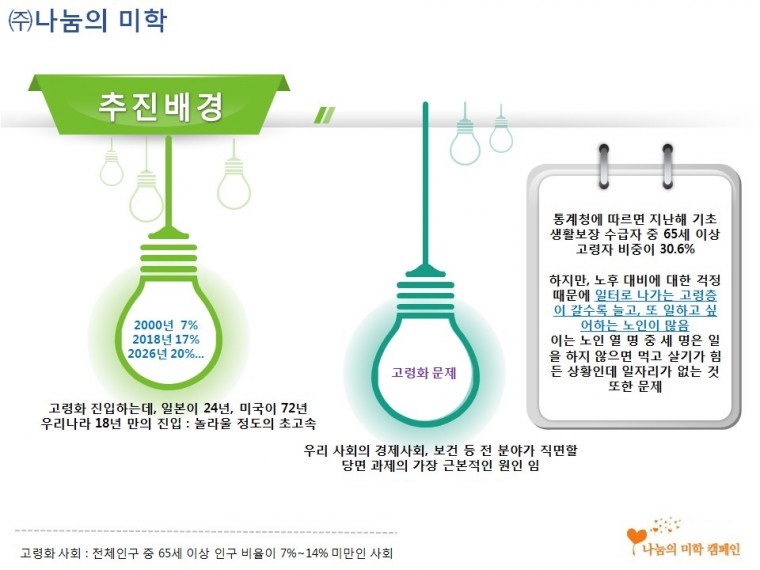 ㈜나눔의 미학

추진배경

2000년 7%
2018년 17%
2026년 20%...

고령화 진입하는데, 일본이 24년, 미국이 72년
우리나라 18년 만의 진입 : 놀라울 정도의 초고속

고령화 문제

우리 사회의 경제사회, 보건 등 전 분야가 직면할
당면 과제의 가장 근본적인 원인 임

통계청에 따르면 지난해 기초 생활보장 수급자 중 65세 이상 고령자 비중이 30.6%

하지만, 노후 대비에 대한 걱정 때문에 일터로 나가는 고령층이 갈수록 늘고, 또 일하고 싶어하는 노인이 많음
이는 노인 열 명 중 세 명은 일을 하지 않으면 먹고 살기가 힘든 상황인데 일자리가 없는 것 또한 문제

고령화 사회 : 전체인구 중 65세 이상 인구 비율이 7%~14% 미만인 사회

나눔의 미학 캠페인